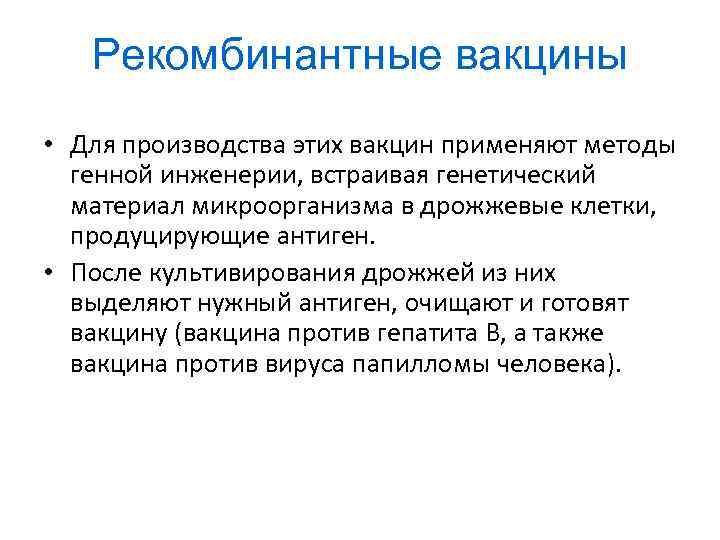 Рекомбинантные вакцины

• Для производства этих вакцин применяют методы генной инженерии, встраивая генетический материал микроорганизма в дрожжевые клетки, продуцирующие антиген.

• После культивирования дрожжей из них выделяют нужный антиген, очищают и готовят вакцину (вакцина против гепатита В, а также вакцина против вируса папилломы человека).